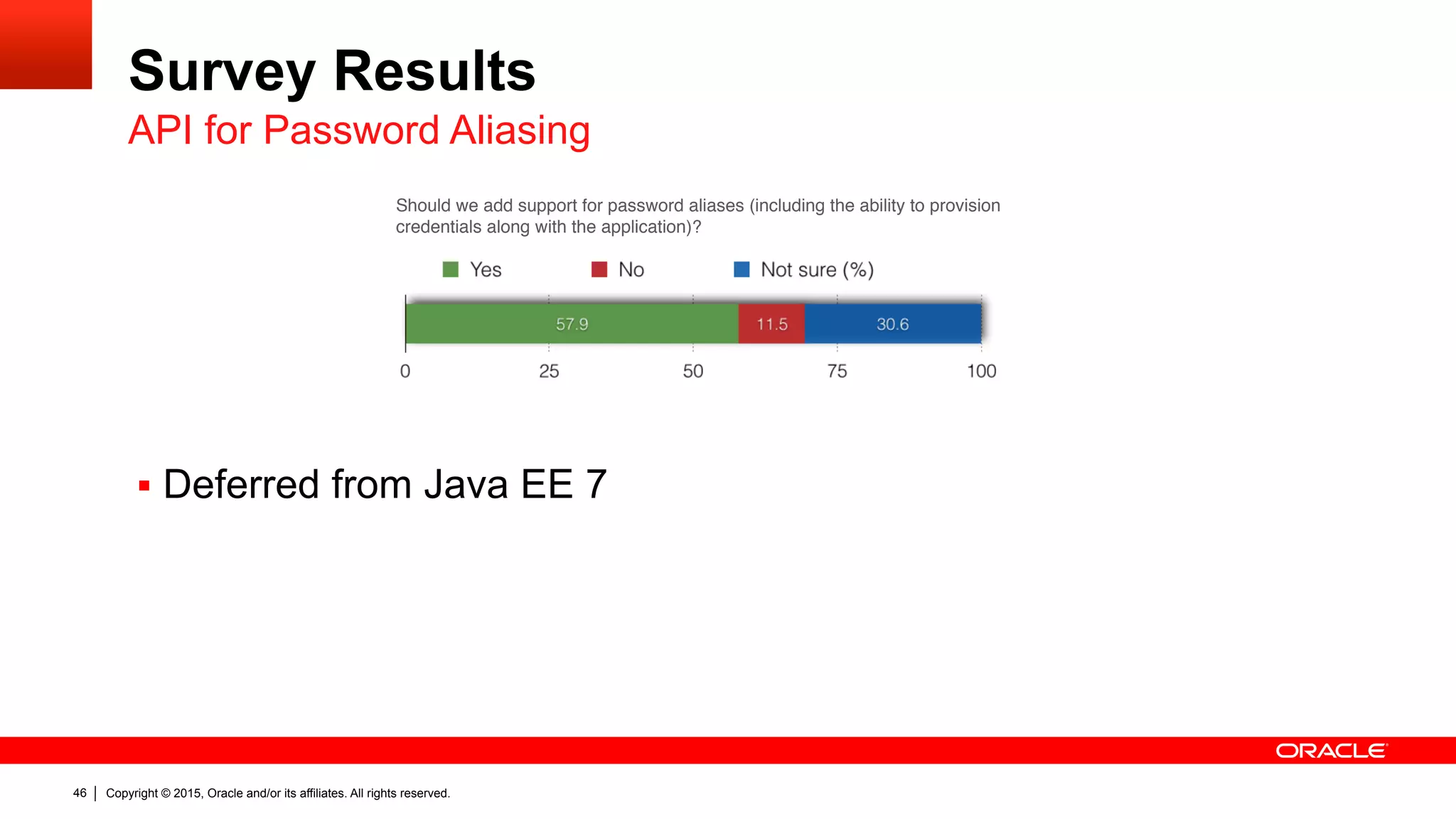 Survey Results
API for Password Aliasing

Should we add support for password aliases (including the ability to provision credentials along with the application)?

Yes No Not sure (%)

57.9 11.5 30.6

0 25 50 75 100

▪ Deferred from Java EE 7

ORACLE

46 | Copyright © 2015, Oracle and/or its affiliates. All rights reserved.